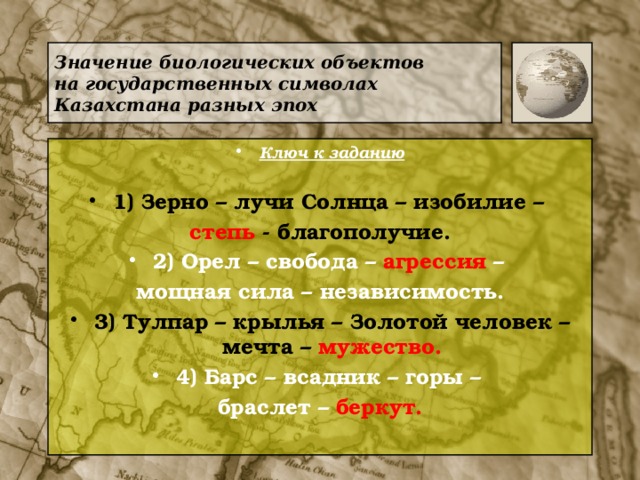 Значение биологических объектов на государственных символах Казахстана разных эпох

• Ключ к заданию

• 1) Зерно – лучи Солнца – изобилие – степь - благополучие.

• 2) Орел – свобода – агрессия – мощная сила – независимость.

• 3) Тулпар – крылья – Золотой человек – мечта – мужество.

• 4) Барс – всадник – горы – браслет – беркут.